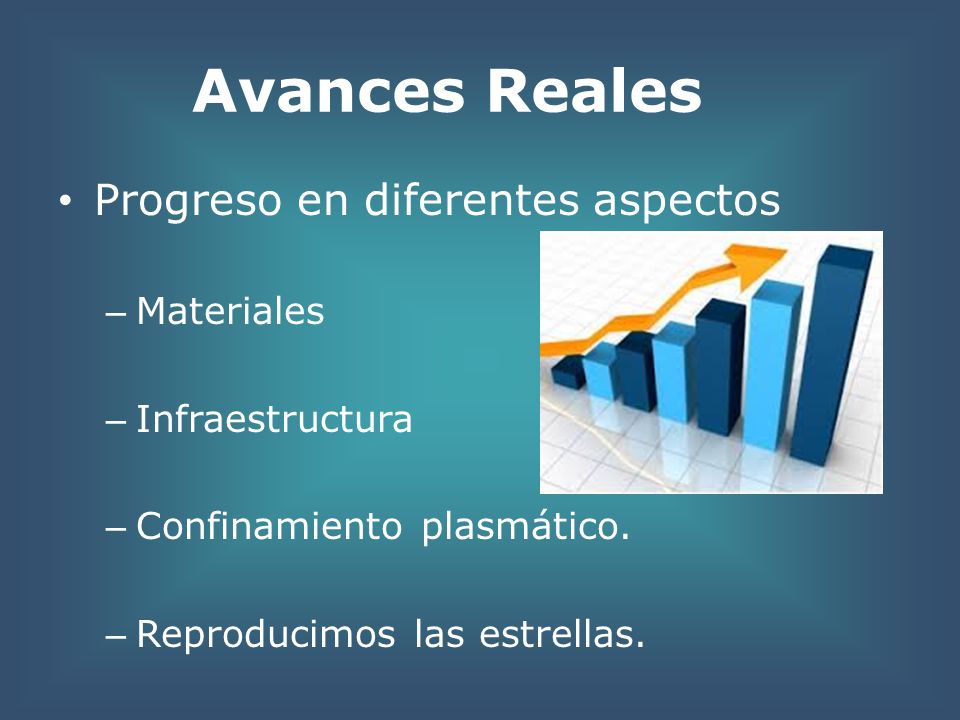 Avances Reales

• Progreso en diferentes aspectos

– Materiales

– Infraestructura

– Confinamiento plasmático.

– Reproducimos las estrellas.